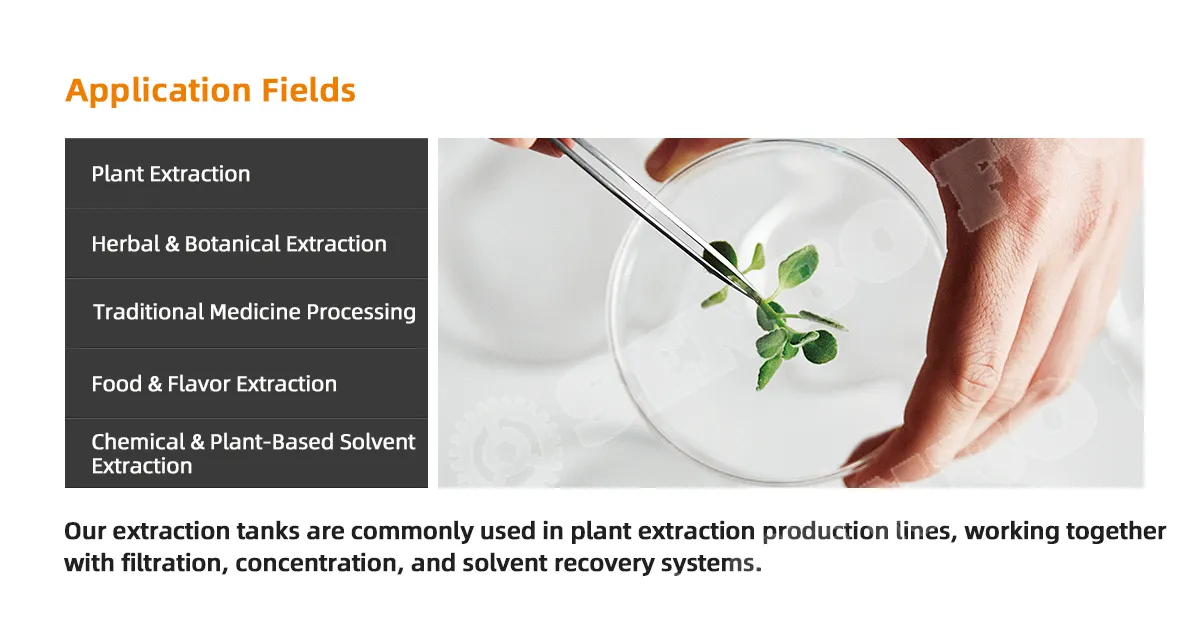 Application Fields

Plant Extraction

Herbal & Botanical Extraction

Traditional Medicine Processing

Food & Flavor Extraction

Chemical & Plant-Based Solvent Extraction

Our extraction tanks are commonly used in plant extraction production lines, working together with filtration, concentration, and solvent recovery systems.